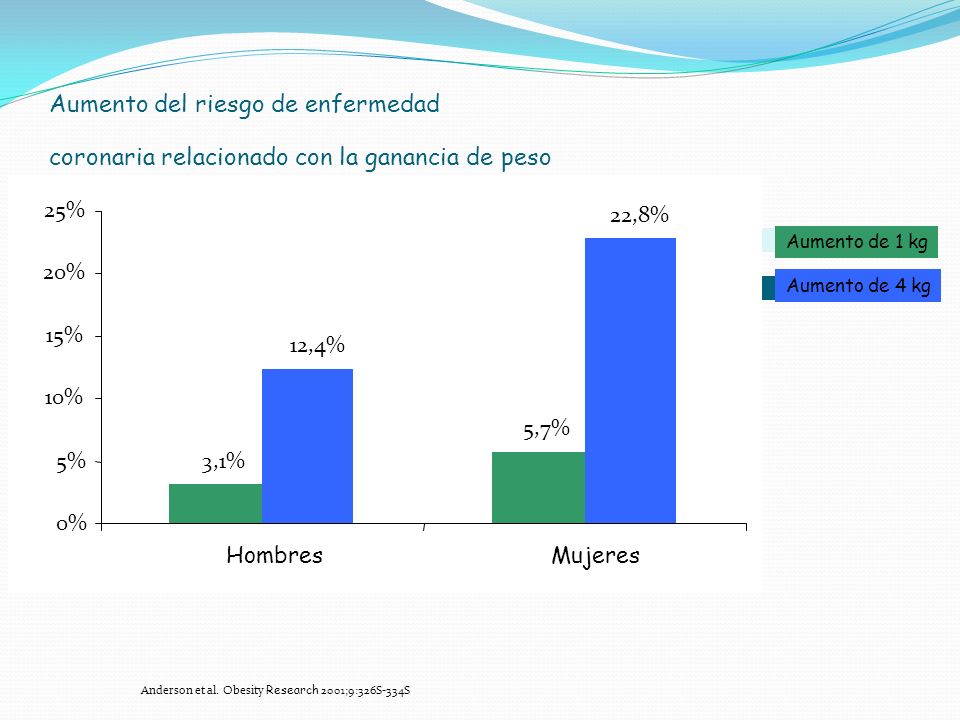 Aumento del riesgo de enfermedad

coronaria relacionado con la ganancia de peso

25%
20%
15%
10%
5%
0%

3,1%
12,4%
5,7%
22,8%

Hombres
Mujeres

Aumento de 1 kg
Aumento de 4 kg

Anderson et al. Obesity Research 2001;9:326S-334S